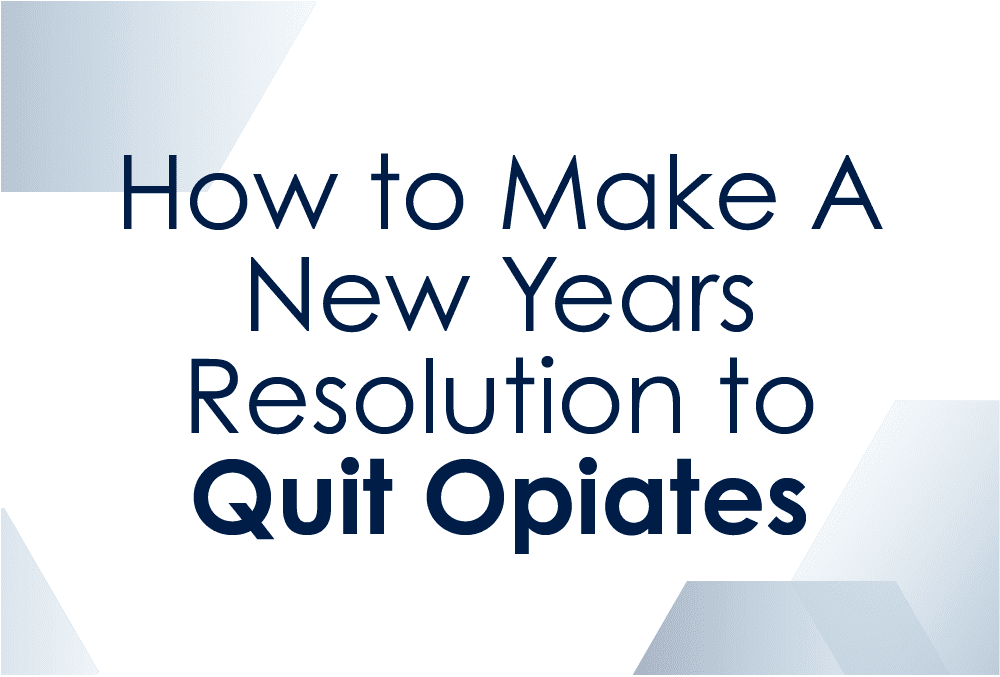 How to Make A New Years Resolution to Quit Opiates